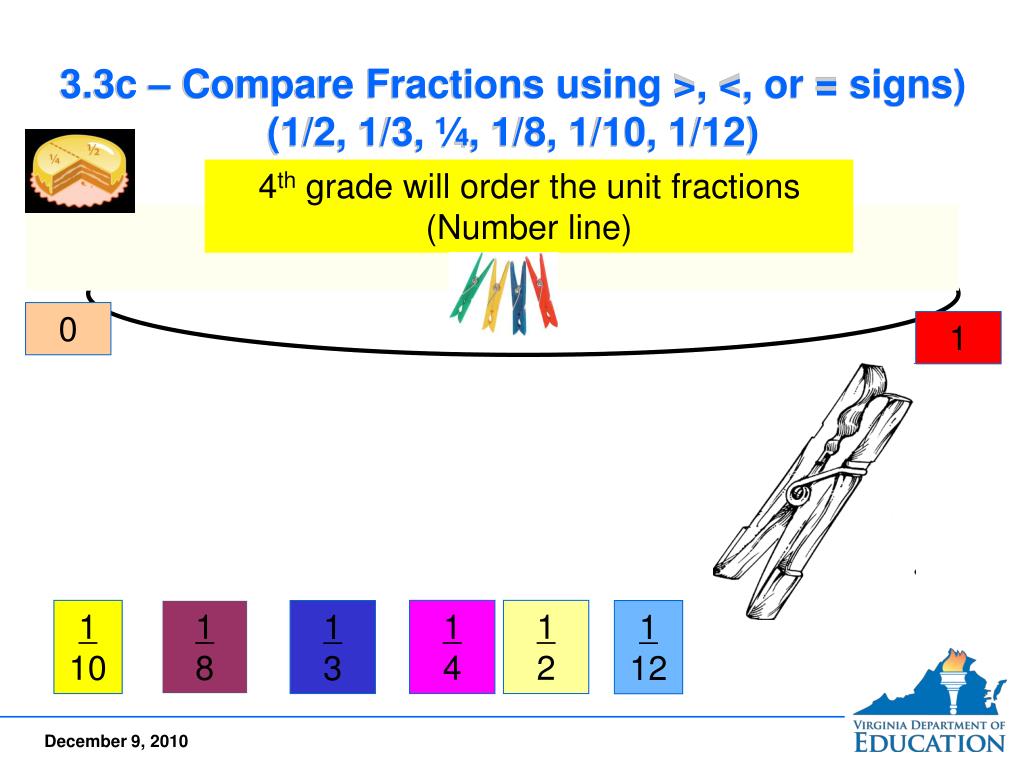 3.3c – Compare Fractions using >, <, or = signs) (1/2, 1/3, ¼, 1/8, 1/10, 1/12)

¼ ½

4$^{th}$ grade will order the unit fractions (Number line)

0

1

$\frac{1}{10}$ $\frac{1}{8}$ $\frac{1}{3}$ $\frac{1}{4}$ $\frac{1}{2}$ $\frac{1}{12}$

December 9, 2010

VIRGINIA DEPARTMENT OF EDUCATION